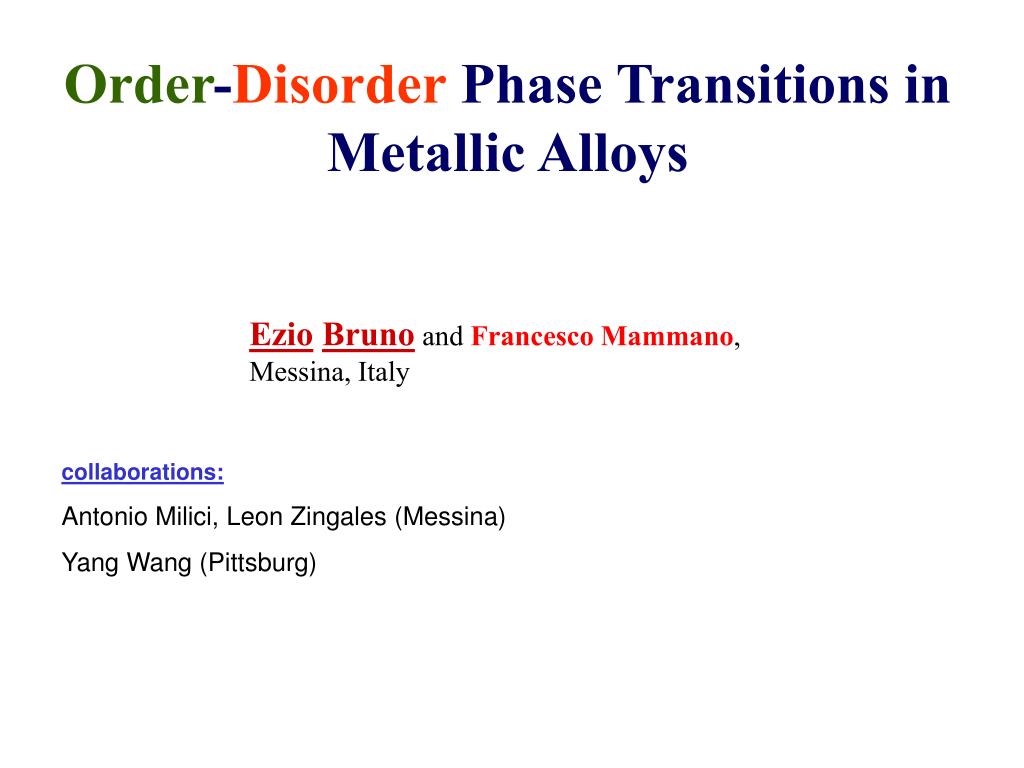 Order-Disorder Phase Transitions in Metallic Alloys

Ezio Bruno and Francesco Mammano, Messina, Italy

collaborations:

Antonio Milici, Leon Zingales (Messina)

Yang Wang (Pittsburg)